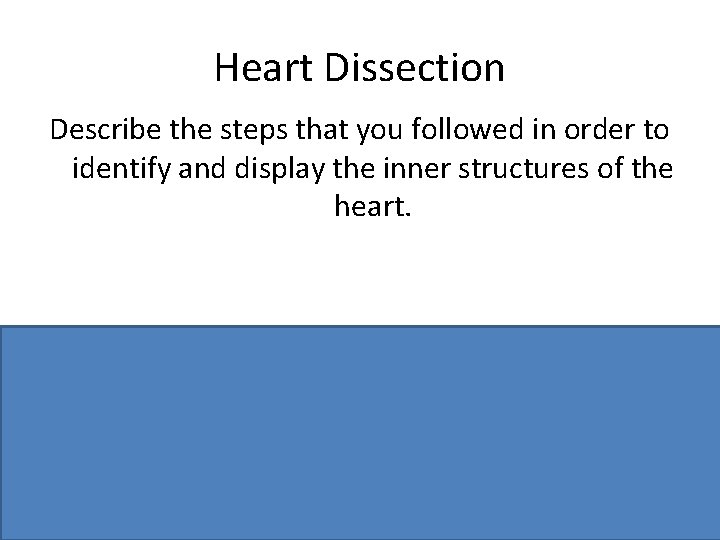 Heart Dissection

Describe the steps that you followed in order to identify and display the inner structures of the heart.